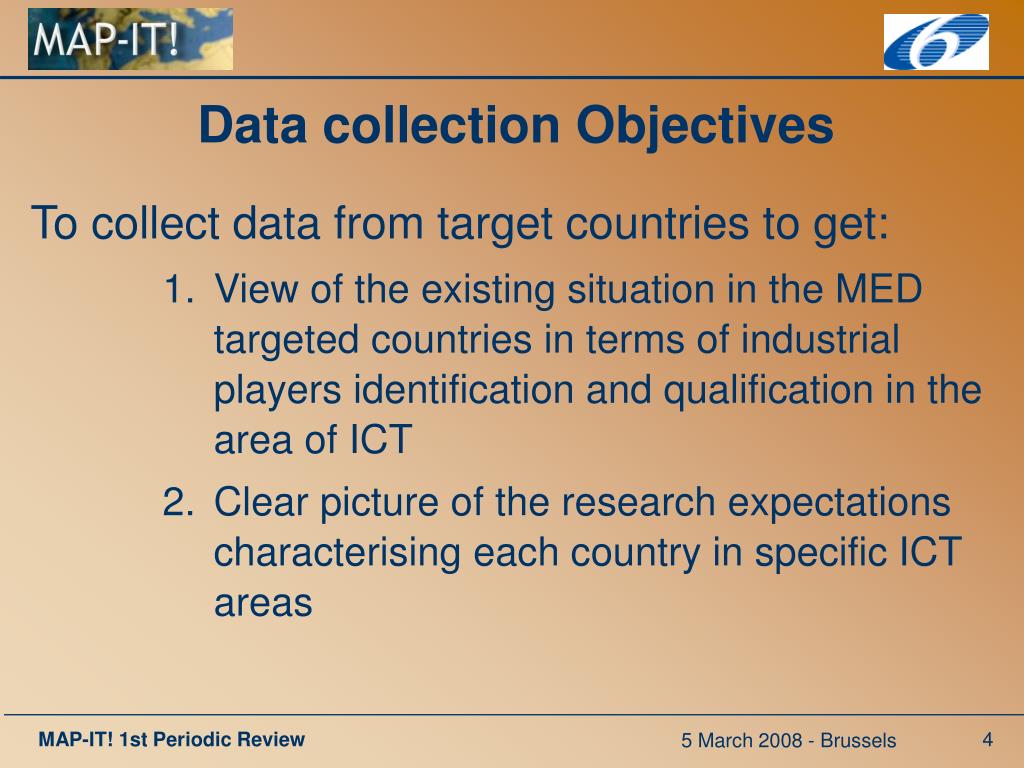 MAP-IT!

Data collection Objectives

To collect data from target countries to get:

1. View of the existing situation in the MED targeted countries in terms of industrial players identification and qualification in the area of ICT

2. Clear picture of the research expectations characterising each country in specific ICT areas

MAP-IT! 1st Periodic Review

5 March 2008 - Brussels

4